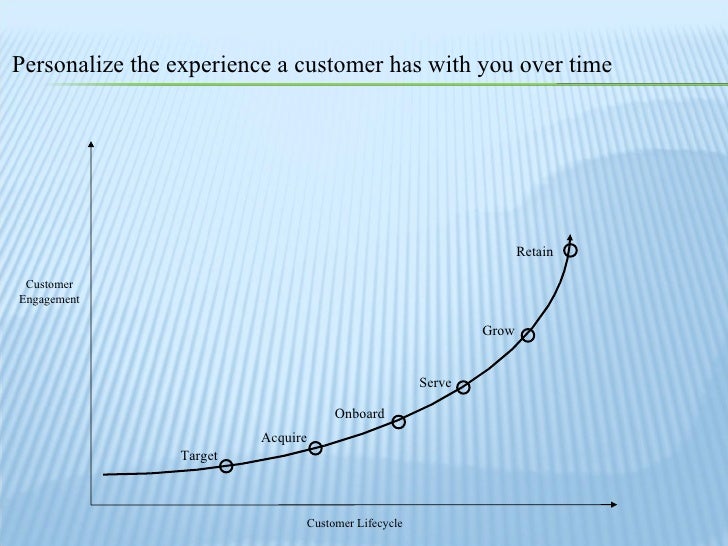 Personalize the experience a customer has with you over time

Customer Engagement

Retain

Grow

Serve

Onboard

Acquire

Target

Customer Lifecycle